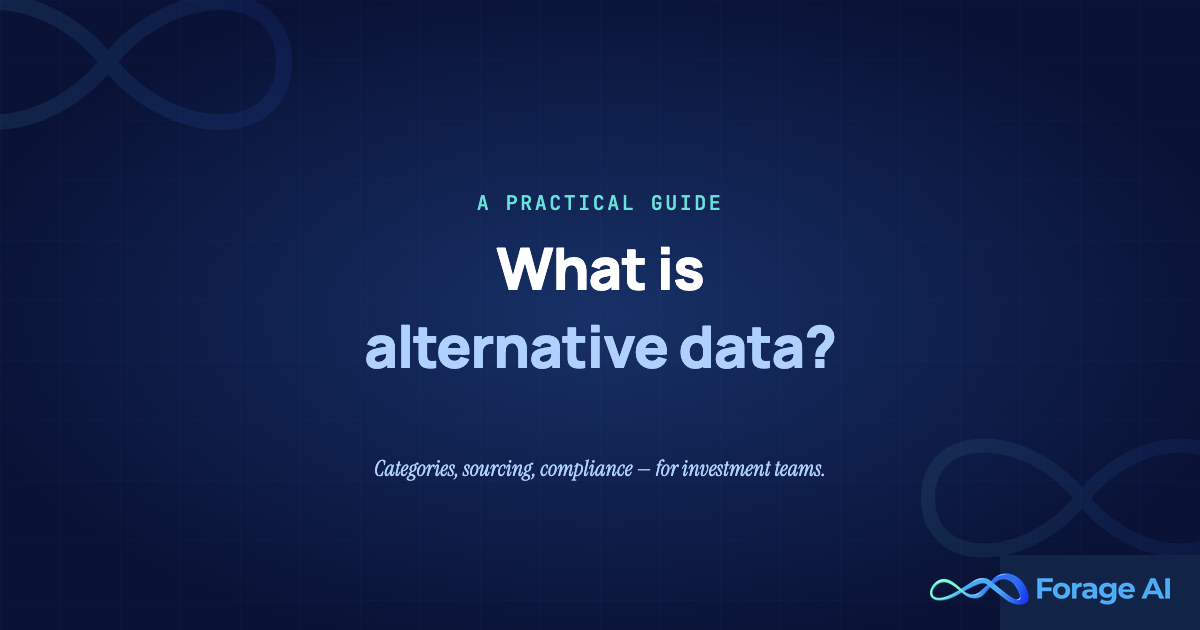 A PRACTICAL GUIDE

What is alternative data?

Categories, sourcing, compliance — for investment teams.

Forage AI